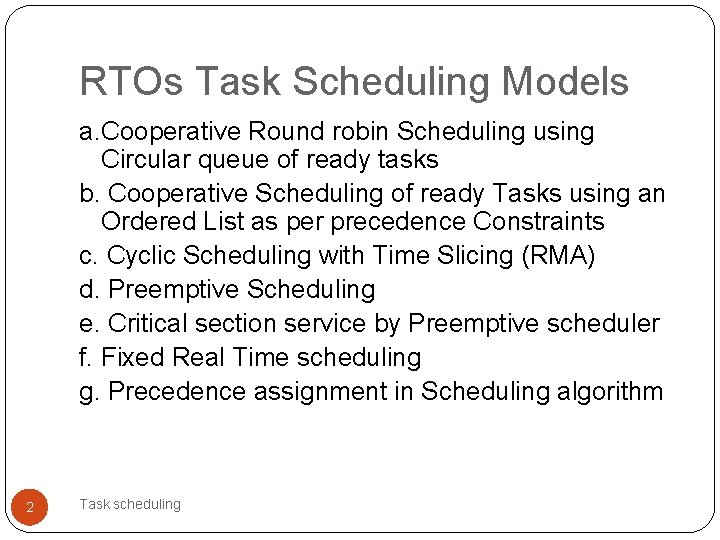 RTOs Task Scheduling Models

a.Cooperative Round robin Scheduling using Circular queue of ready tasks
b. Cooperative Scheduling of ready Tasks using an Ordered List as per precedence Constraints
c. Cyclic Scheduling with Time Slicing (RMA)
d. Preemptive Scheduling
e. Critical section service by Preemptive scheduler
f. Fixed Real Time scheduling
g. Precedence assignment in Scheduling algorithm

2

Task scheduling